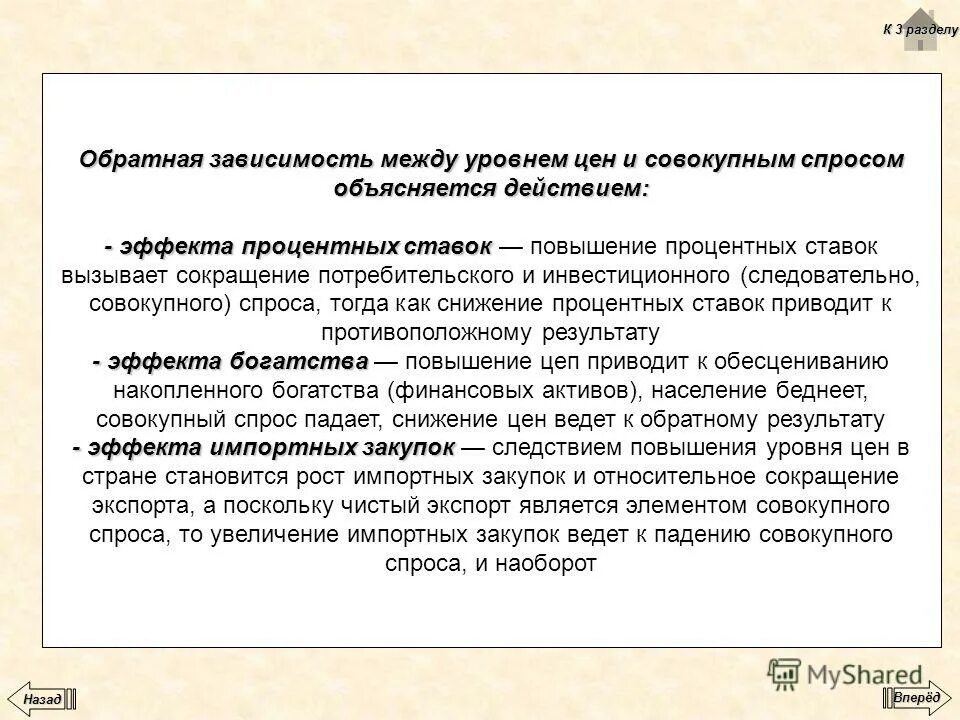 К 3 разделу

Обратная зависимость между уровнем цен и совокупным спросом объясняется действием:

- эффекта процентных ставок — повышение процентных ставок вызывает сокращение потребительского и инвестиционного (следовательно, совокупного) спроса, тогда как снижение процентных ставок приводит к противоположному результату
- эффекта богатства — повышение цеп приводит к обесцениванию накопленного богатства (финансовых активов), население беднеет, совокупный спрос падает, снижение цен ведет к обратному результату
- эффекта импортных закупок — следствием повышения уровня цен в стране становится рост импортных закупок и относительное сокращение экспорта, а поскольку чистый экспорт является элементом совокупного спроса, то увеличение импортных закупок ведет к падению совокупного спроса, и наоборот

MyShared

Назад

Вперёд